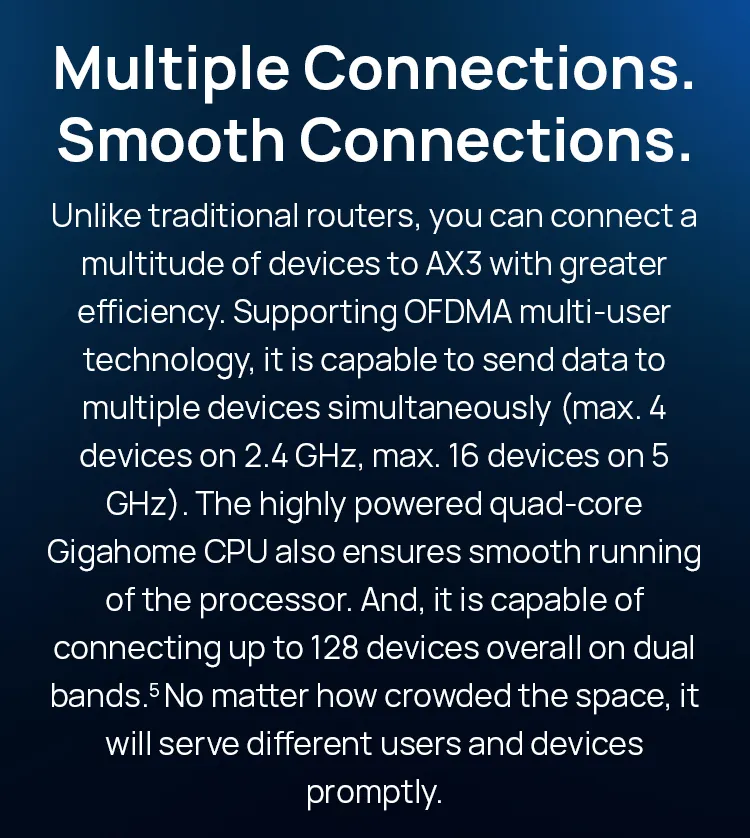 Multiple Connections. Smooth Connections.

Unlike traditional routers, you can connect a multitude of devices to AX3 with greater efficiency. Supporting OFDMA multi-user technology, it is capable to send data to multiple devices simultaneously (max. 4 devices on 2.4 GHz, max. 16 devices on 5 GHz). The highly powered quad-core Gigahome CPU also ensures smooth running of the processor. And, it is capable of connecting up to 128 devices overall on dual bands.$^5$ No matter how crowded the space, it will serve different users and devices promptly.